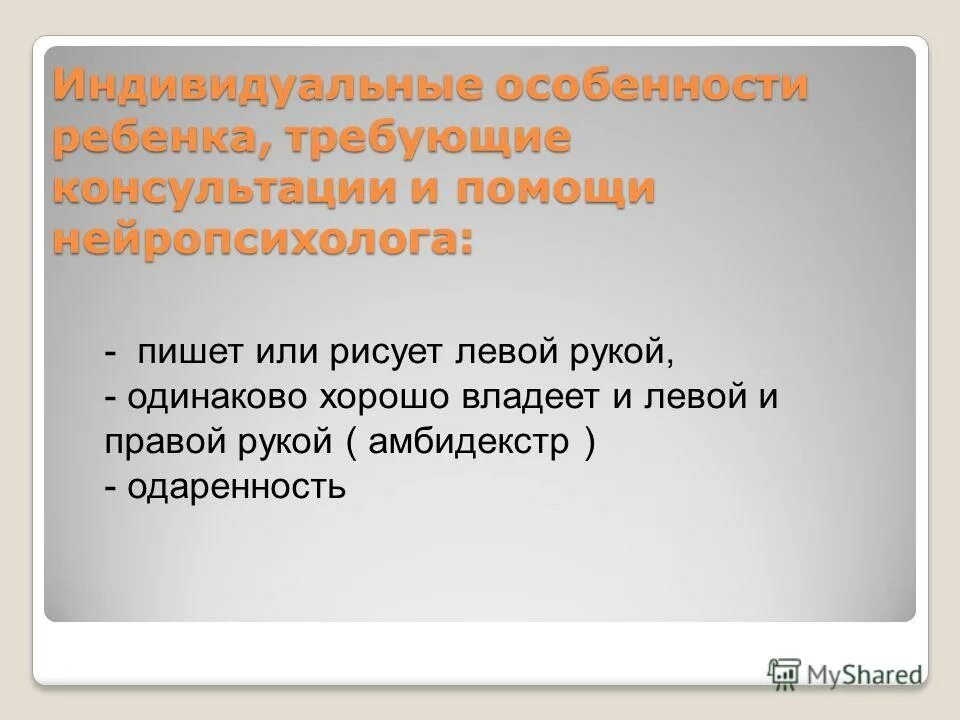 Индивидуальные особенности ребенка, требующие консультации и помощи нейропсихолога:

- пишет или рисует левой рукой,
- одинаково хорошо владеет и левой и правой рукой ( амбидекстр )
- одаренность

MyShared